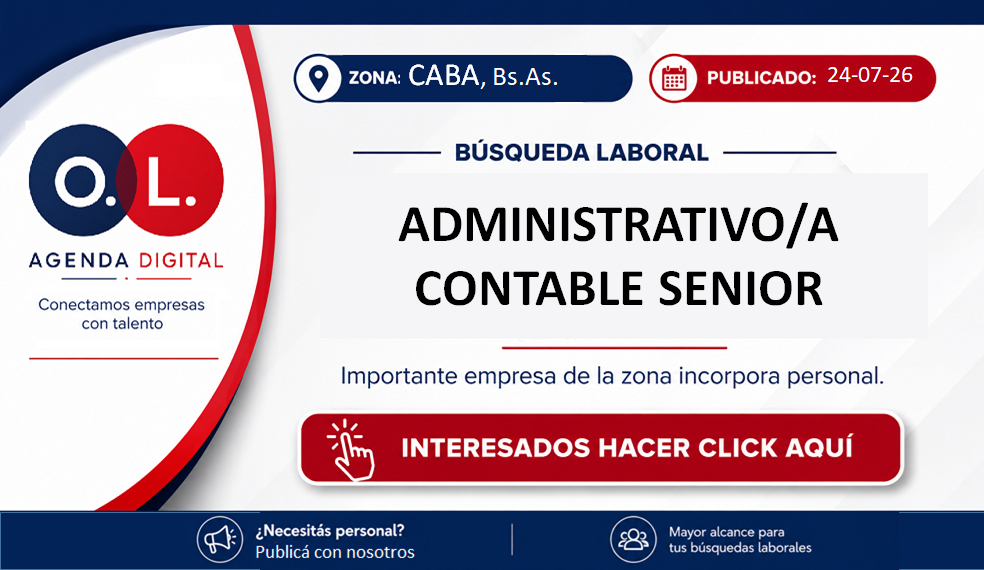 O.L.
AGENDA DIGITAL
Conectamos empresas con talento

ZONA: CABA, Bs.As.

PUBLICADO: 24-07-26

BÚSQUEDA LABORAL

ADMINISTRATIVO/A CONTABLE SENIOR

Importante empresa de la zona incorpora personal.

INTERESADOS HACER CLICK AQUÍ

¿Necesitás personal?
Publicá con nosotros

Mayor alcance para tus búsquedas laborales